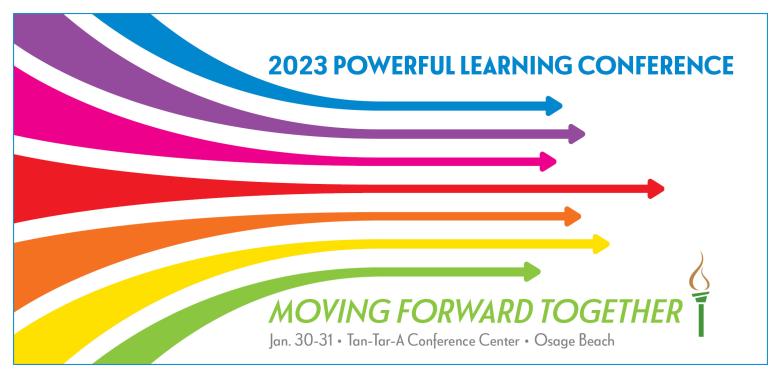 2023 POWERFUL LEARNING CONFERENCE

MOVING FORWARD TOGETHER

Jan. 30-31 • Tan-Tar-A Conference Center • Osage Beach